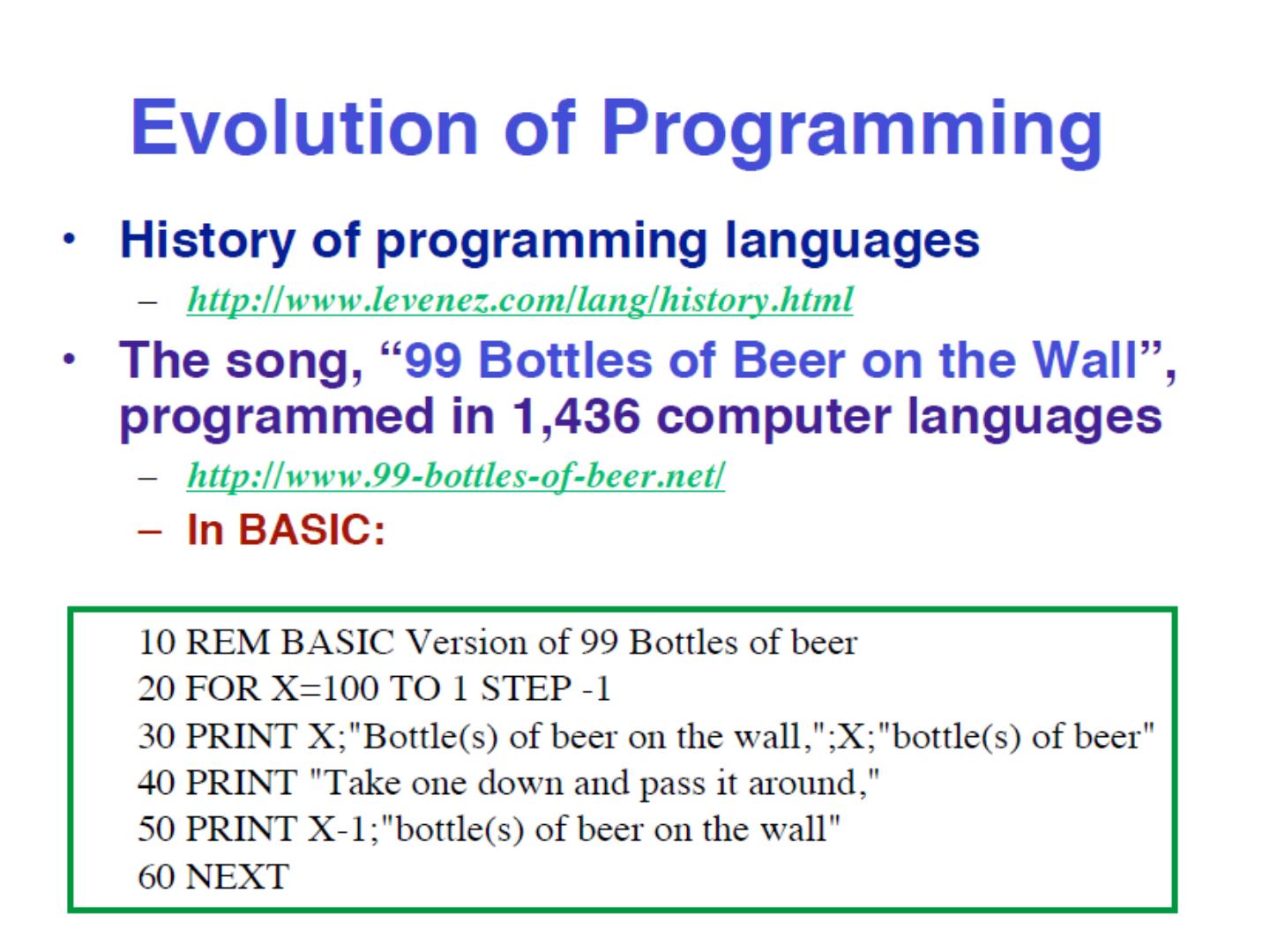 Evolution of Programming

• History of programming languages
  – http://www.levenez.com/lang/history.html
• The song, “99 Bottles of Beer on the Wall”, programmed in 1,436 computer languages
  – http://www.99-bottles-of-beer.net/
  – In BASIC:

10 REM BASIC Version of 99 Bottles of beer
20 FOR X=100 TO 1 STEP -1
30 PRINT X;"Bottle(s) of beer on the wall,";X;"bottle(s) of beer"
40 PRINT "Take one down and pass it around,"
50 PRINT X-1;"bottle(s) of beer on the wall"
60 NEXT